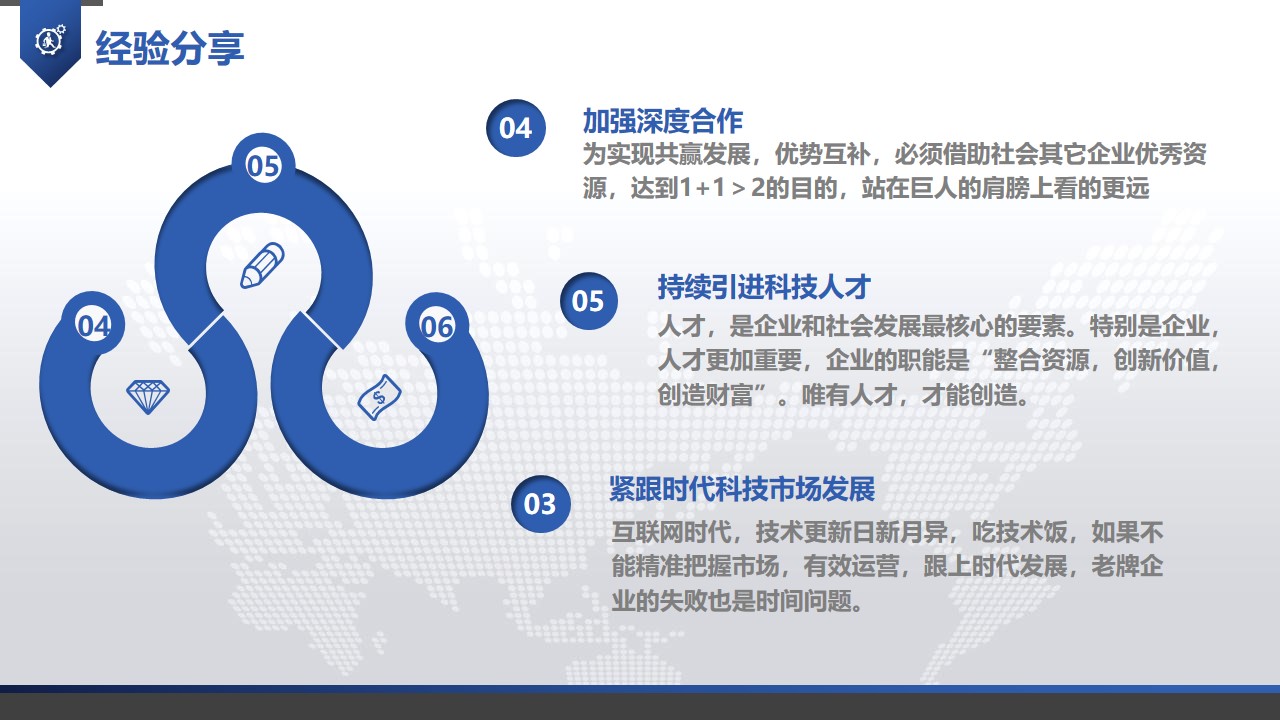 经验分享

05

04

06

04
加强深度合作
为实现共赢发展，优势互补，必须借助社会其它企业优秀资源，达到1+1＞2的目的，站在巨人的肩膀上看的更远

05
持续引进科技人才
人才，是企业和社会发展最核心的要素。特别是企业，人才更加重要，企业的职能是“整合资源，创新价值，创造财富”。唯有人才，才能创造。

03
紧跟时代科技市场发展
互联网时代，技术更新日新月异，吃技术饭，如果不能精准把握市场，有效运营，跟上时代发展，老牌企业的失败也是时间问题。